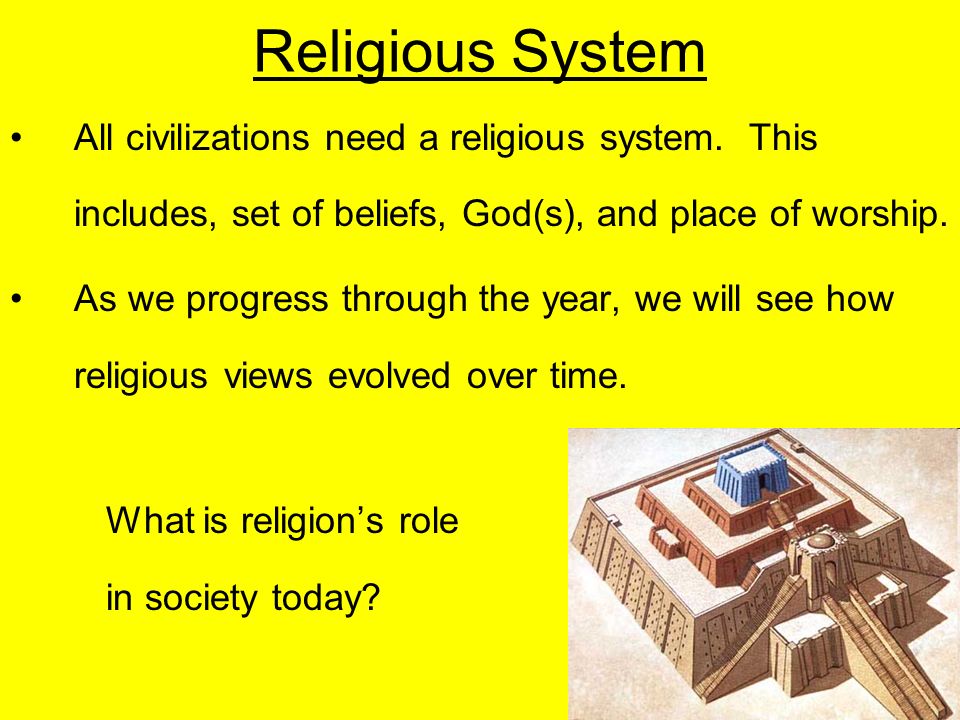 Religious System

• All civilizations need a religious system. This includes, set of beliefs, God(s), and place of worship.

• As we progress through the year, we will see how religious views evolved over time.

What is religion's role in society today?